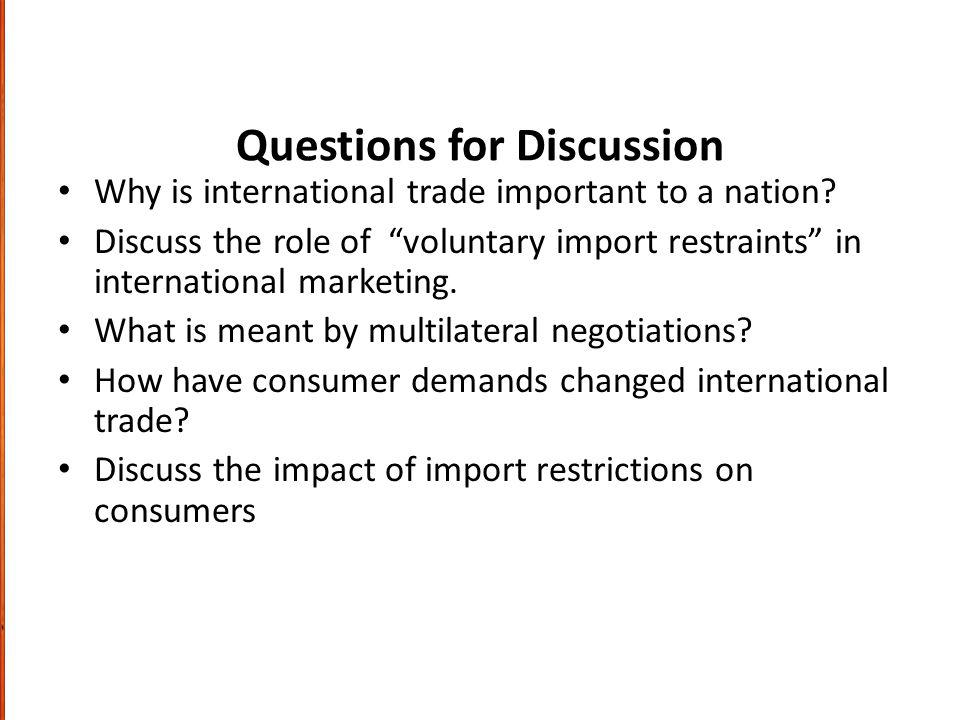 Questions for Discussion

• Why is international trade important to a nation?
• Discuss the role of “voluntary import restraints” in international marketing.
• What is meant by multilateral negotiations?
• How have consumer demands changed international trade?
• Discuss the impact of import restrictions on consumers